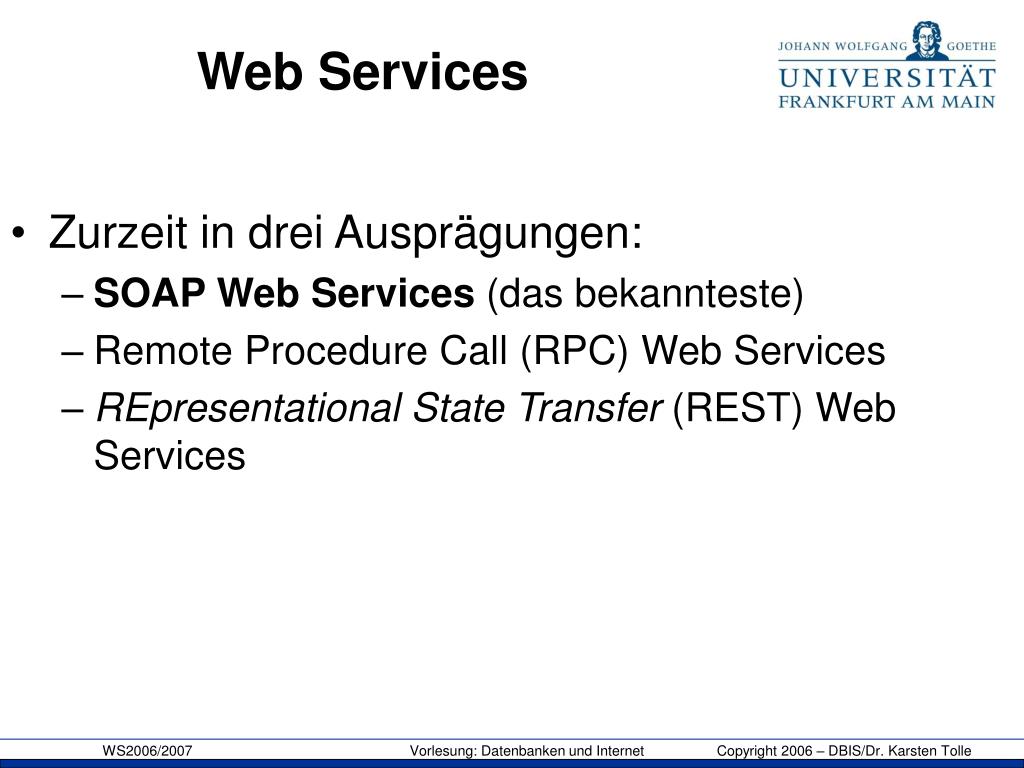 Web Services

JOHANN WOLFGANG GOETHE
UNIVERSITÄT
FRANKFURT AM MAIN

• Zurzeit in drei Ausprägungen:
– SOAP Web Services (das bekannteste)
– Remote Procedure Call (RPC) Web Services
– REpresentational State Transfer (REST) Web Services

WS2006/2007 Vorlesung: Datenbanken und Internet Copyright 2006 – DBIS/Dr. Karsten Tolle